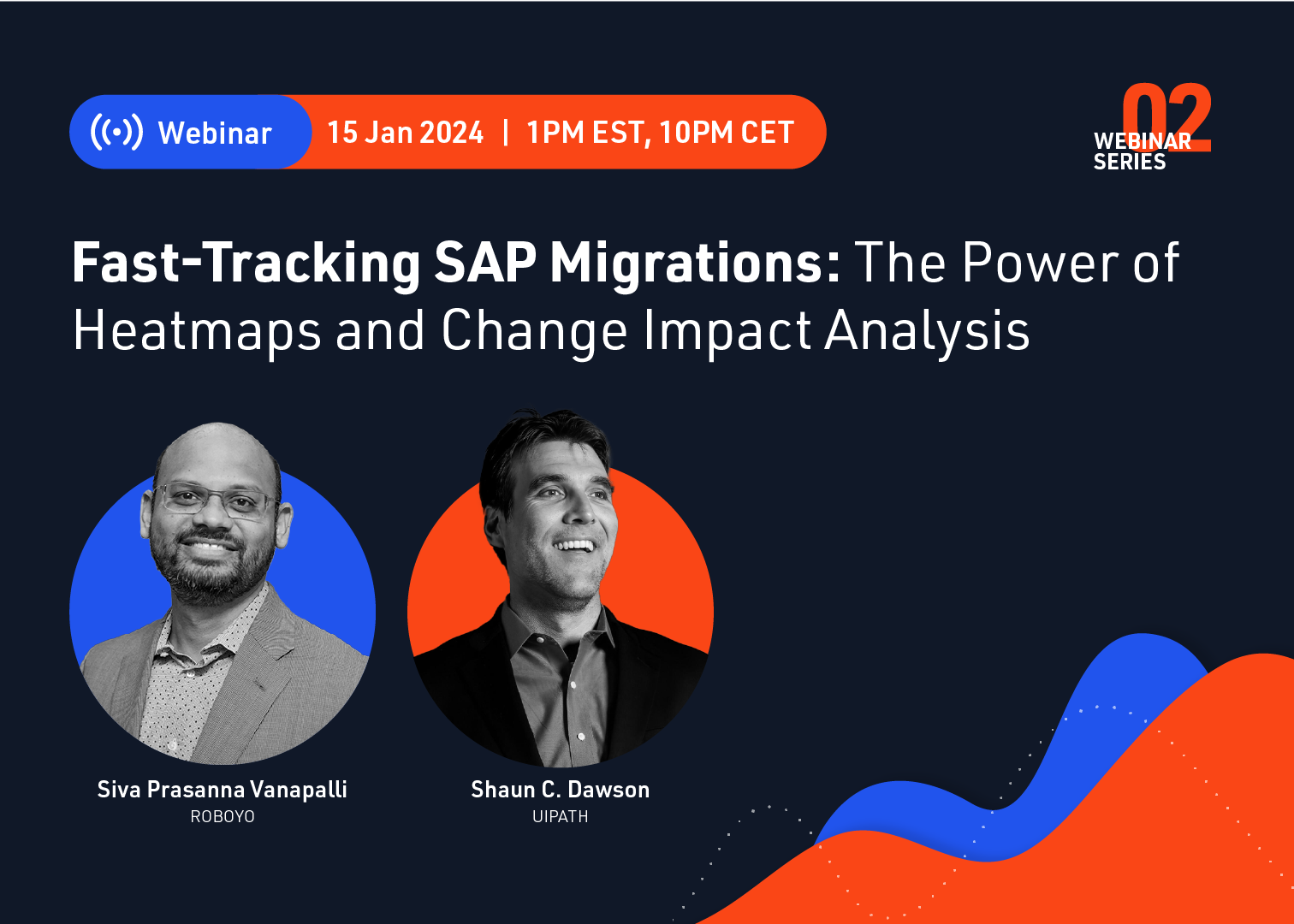 Webinar 15 Jan 2024 | 1PM EST, 10PM CET

02 WEBINAR SERIES

Fast-Tracking SAP Migrations: The Power of Heatmaps and Change Impact Analysis

Siva Prasanna Vanapalli
ROBOYO

Shaun C. Dawson
UIPATH